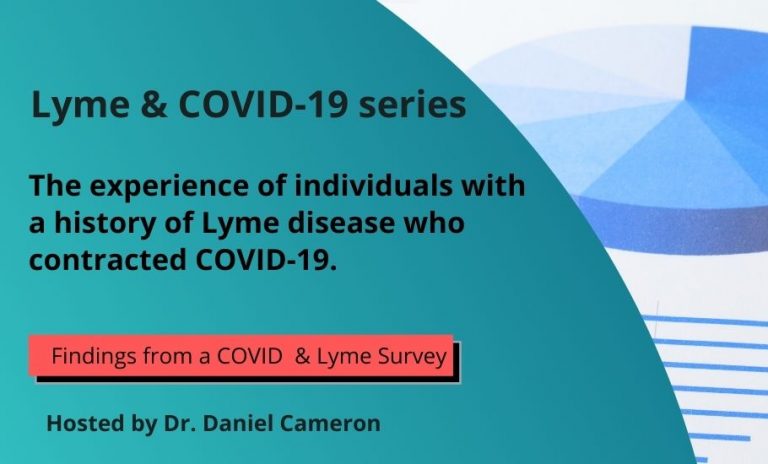 Lyme & COVID-19 series

The experience of individuals with a history of Lyme disease who contracted COVID-19.

Findings from a COVID & Lyme Survey

Hosted by Dr. Daniel Cameron